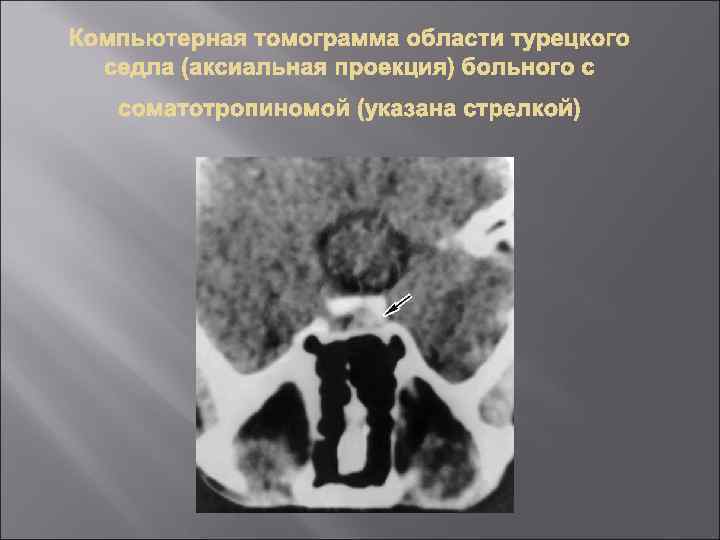 Компьютерная томограмма области турецкого седла (аксиальная проекция) больного с

соматотропиномой (указана стрелкой)